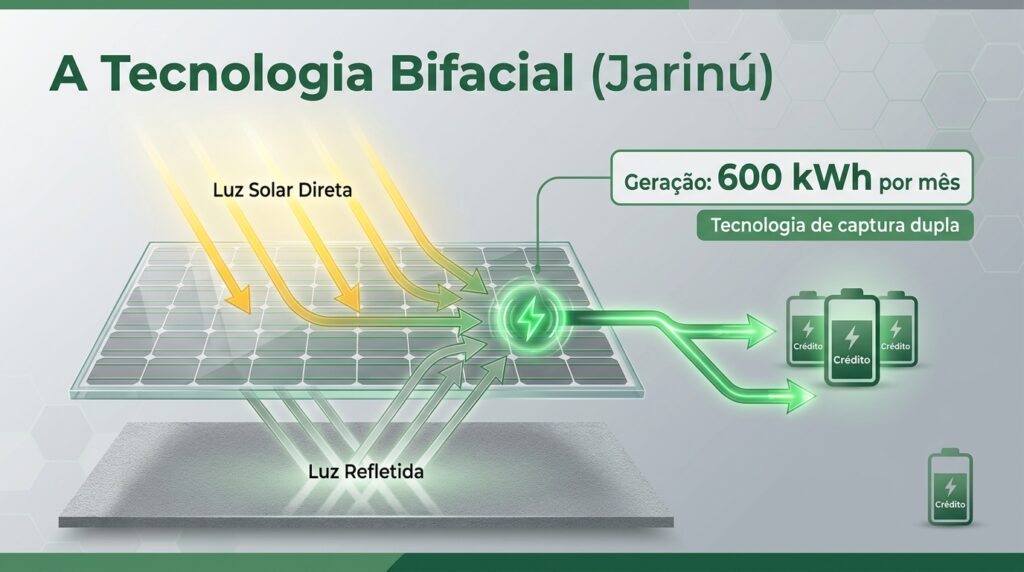 A Tecnologia Bifacial (Jarinú)

Luz Solar Direta

Geração: 600 kWh por mês

Tecnologia de captura dupla

Crédito
Crédito
Crédito

Luz Refletida

Crédito